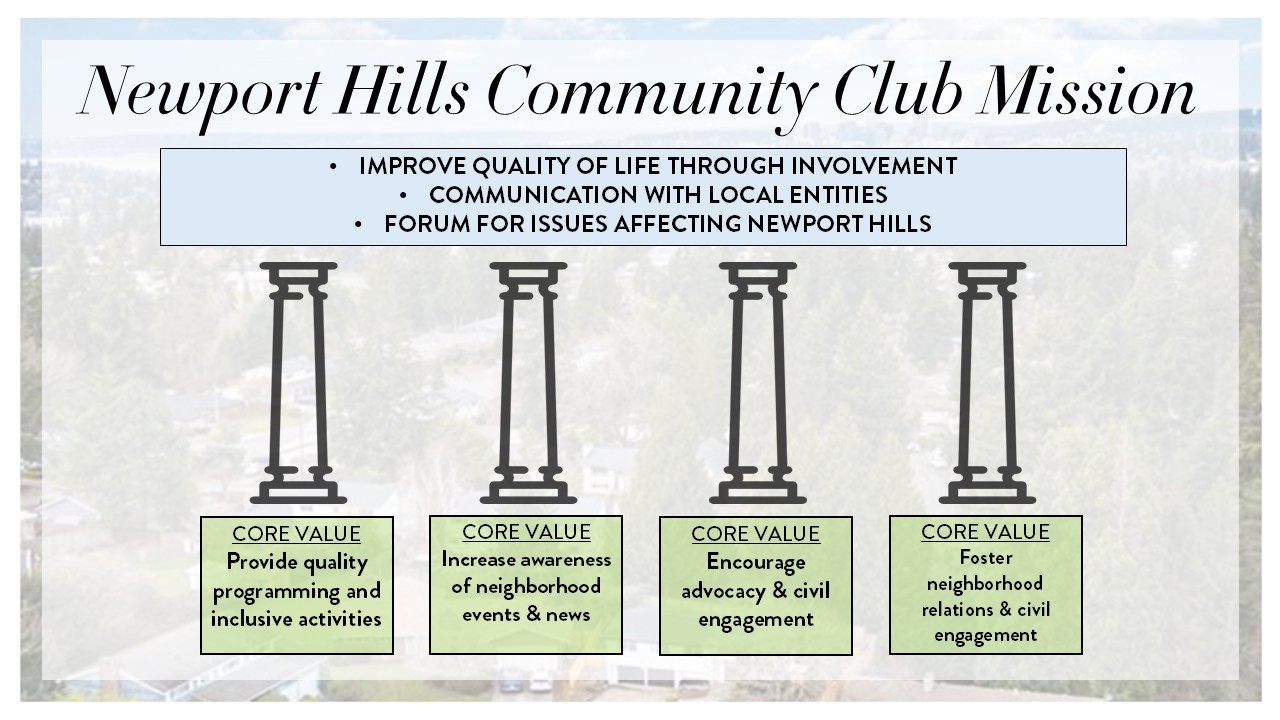 Newport Hills Community Club Mission

• IMPROVE QUALITY OF LIFE THROUGH INVOLVEMENT
• COMMUNICATION WITH LOCAL ENTITIES
• FORUM FOR ISSUES AFFECTING NEWPORT HILLS

CORE VALUE
Provide quality programming and inclusive activities

CORE VALUE
Increase awareness of neighborhood events & news

CORE VALUE
Encourage advocacy & civil engagement

CORE VALUE
Foster neighborhood relations & civil engagement